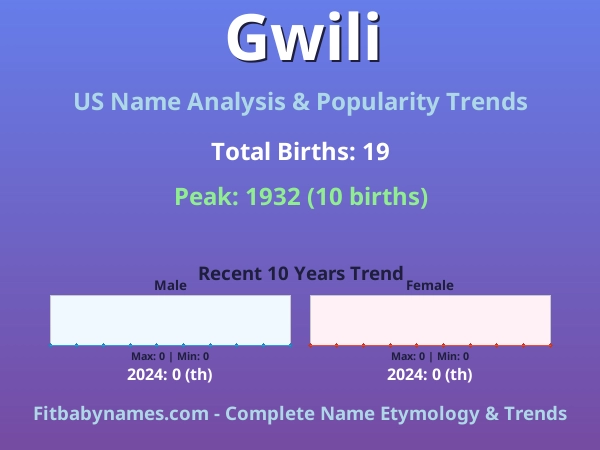 Gwili

US Name Analysis & Popularity Trends

Total Births: 19

Peak: 1932 (10 births)

Recent 10 Years Trend

Male

Max: 0 | Min: 0

2024: 0 (th)

Female

Max: 0 | Min: 0

2024: 0 (th)

Fitbabynames.com - Complete Name Etymology & Trends